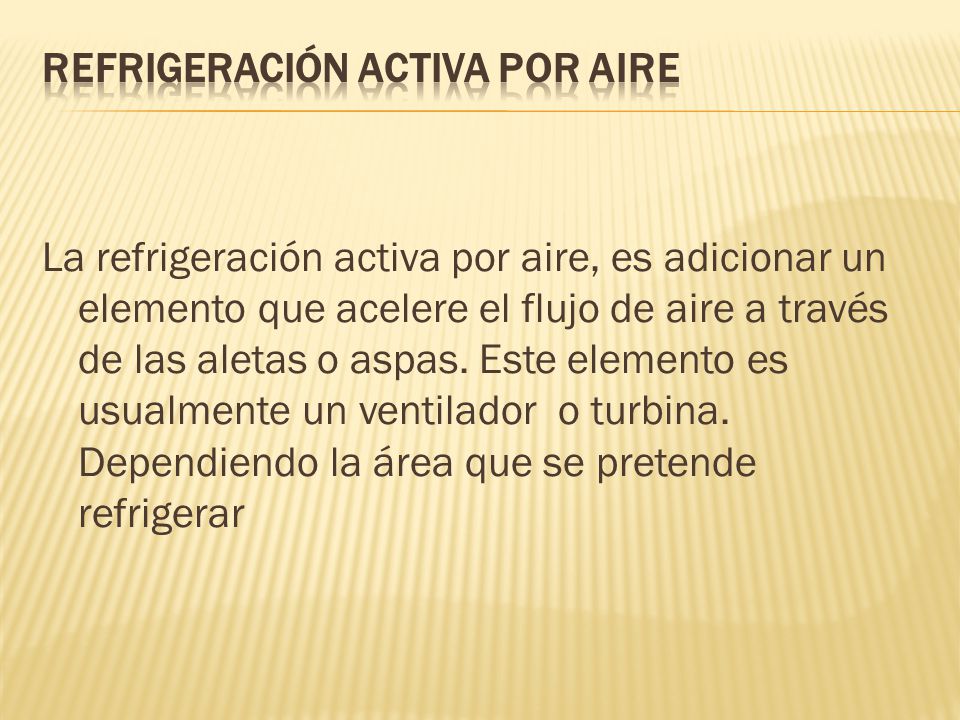 REFRIGERACIÓN ACTIVA POR AIRE

La refrigeración activa por aire, es adicionar un elemento que acelere el flujo de aire a través de las aletas o aspas. Este elemento es usualmente un ventilador o turbina. Dependiendo la área que se pretende refrigerar